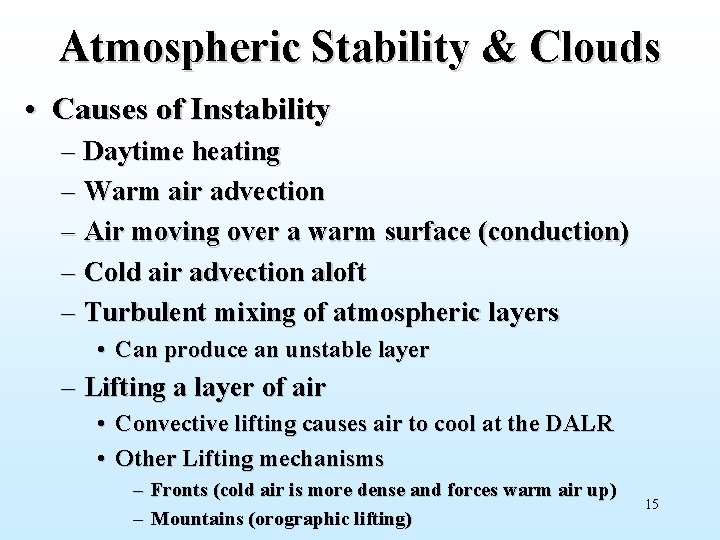 Atmospheric Stability & Clouds

• Causes of Instability
– Daytime heating
– Warm air advection
– Air moving over a warm surface (conduction)
– Cold air advection aloft
– Turbulent mixing of atmospheric layers
• Can produce an unstable layer
– Lifting a layer of air
• Convective lifting causes air to cool at the DALR
• Other Lifting mechanisms
– Fronts (cold air is more dense and forces warm air up)
– Mountains (orographic lifting)

15